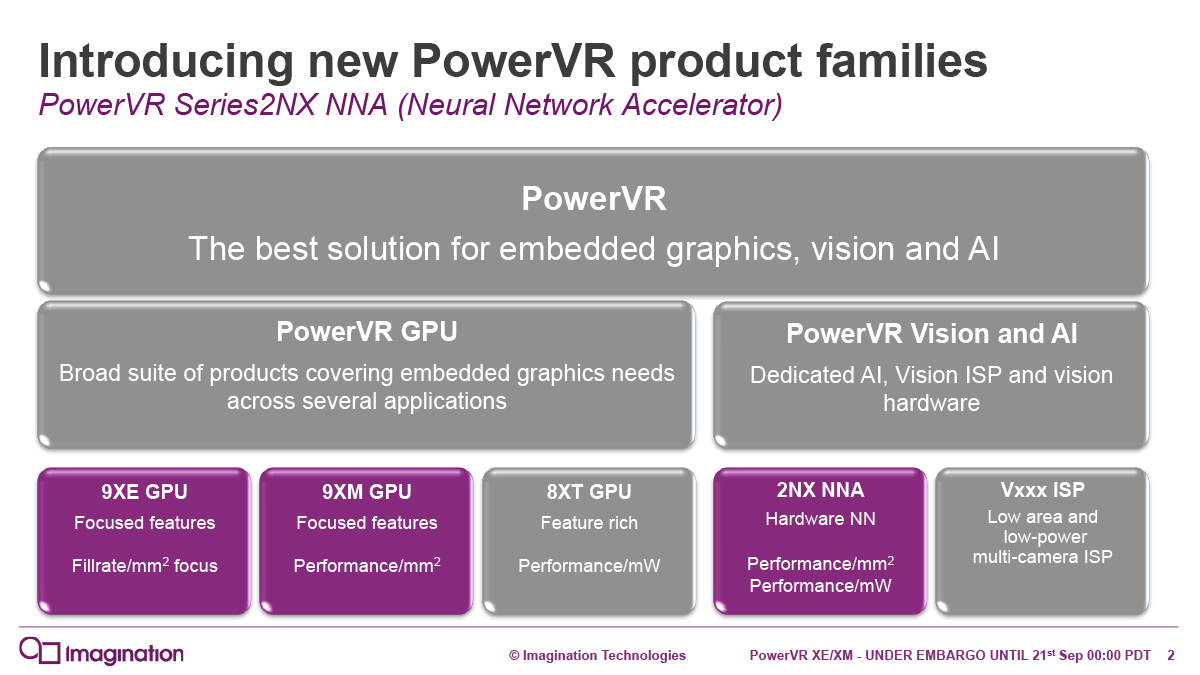 Introducing new PowerVR product families
PowerVR Series2NX NNA (Neural Network Accelerator)

PowerVR
The best solution for embedded graphics, vision and AI

PowerVR GPU
Broad suite of products covering embedded graphics needs across several applications

PowerVR Vision and AI
Dedicated AI, Vision ISP and vision hardware

9XE GPU
Focused features
Fillrate/mm$^2$ focus

9XM GPU
Focused features
Performance/mm$^2$

8XT GPU
Feature rich
Performance/mW

2NX NNA
Hardware NN
Performance/mm$^2$
Performance/mW

Vxxx ISP
Low area and low-power multi-camera ISP

Imagination

© Imagination Technologies

PowerVR XE/XM - UNDER EMBARGO UNTIL 21$^{st}$ Sep 00:00 PDT 2